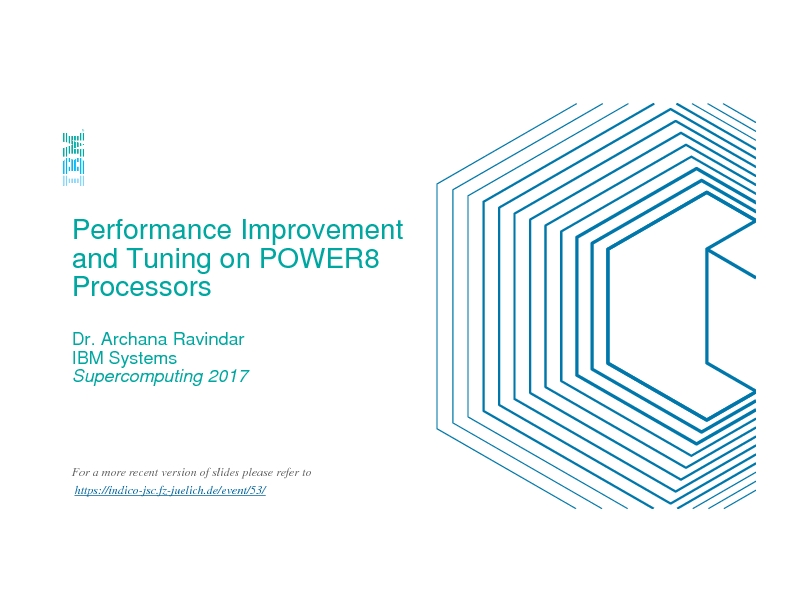 IBM

Performance Improvement and Tuning on POWER8 Processors

Dr. Archana Ravindar
IBM Systems
Supercomputing 2017

For a more recent version of slides please refer to
https://indico-jsc.fz-juelich.de/event/53/